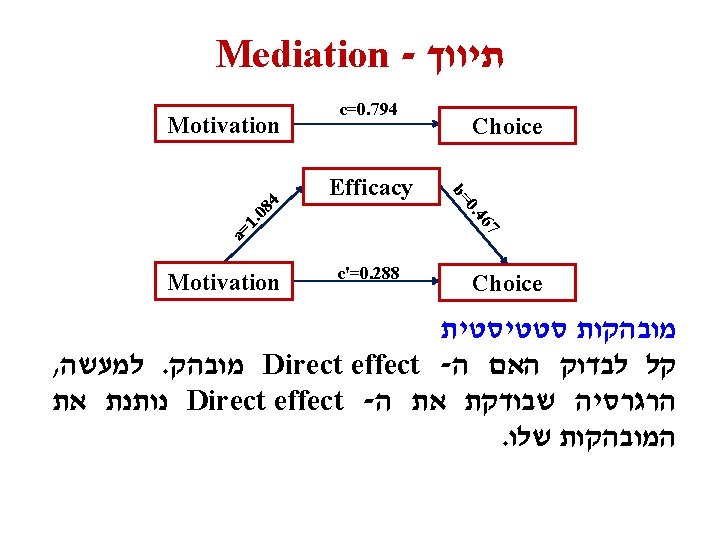 Mediation - תיווך

Motivation
c=0.794
Choice

Efficacy
a=1.084
b=0.467

Motivation
c'=0.288
Choice

מובהקות סטטיסטית

קל לבדוק האם ה- Direct effect מובהק. למעשה, הרגרסיה שבודקת את ה- Direct effect נותנת את המובהקות שלו.